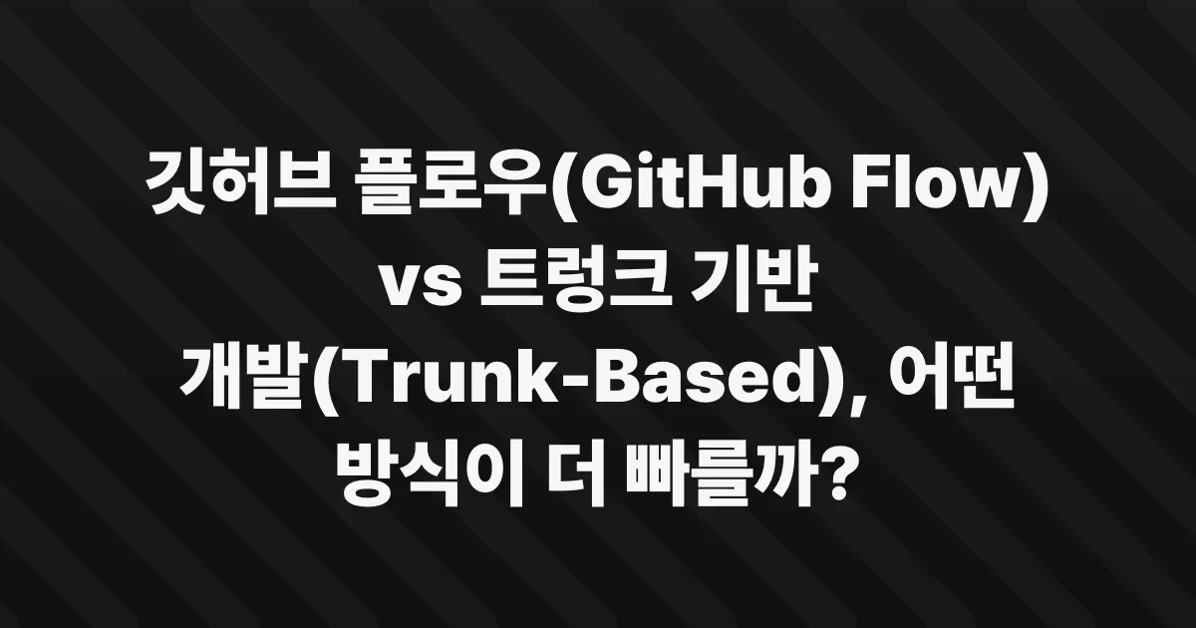 깃허브 플로우(GitHub Flow) vs 트렁크 기반 개발(Trunk-Based), 어떤 방식이 더 빠를까?